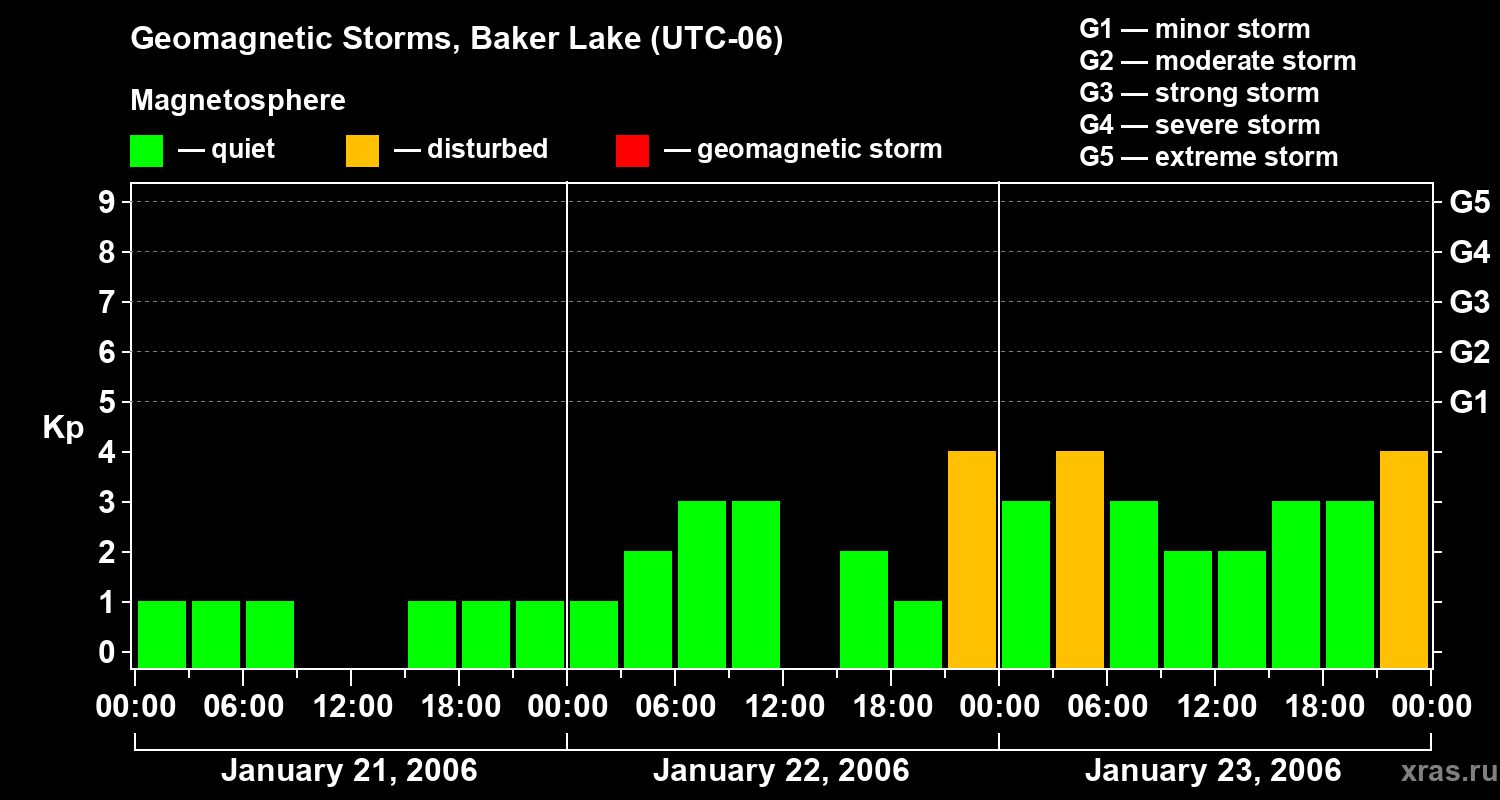 Geomagnetic Storms, Baker Lake (UTC-06)

Magnetosphere

— quiet — disturbed — geomagnetic storm

G1 — minor storm
G2 — moderate storm
G3 — strong storm
G4 — severe storm
G5 — extreme storm

Kp

9
8
7
6
5
4
3
2
1
0

G5
G4
G3
G2
G1

00:00 06:00 12:00 18:00 00:00 06:00 12:00 18:00 00:00 06:00 12:00 18:00 00:00

January 21, 2006 January 22, 2006 January 23, 2006

xras.ru